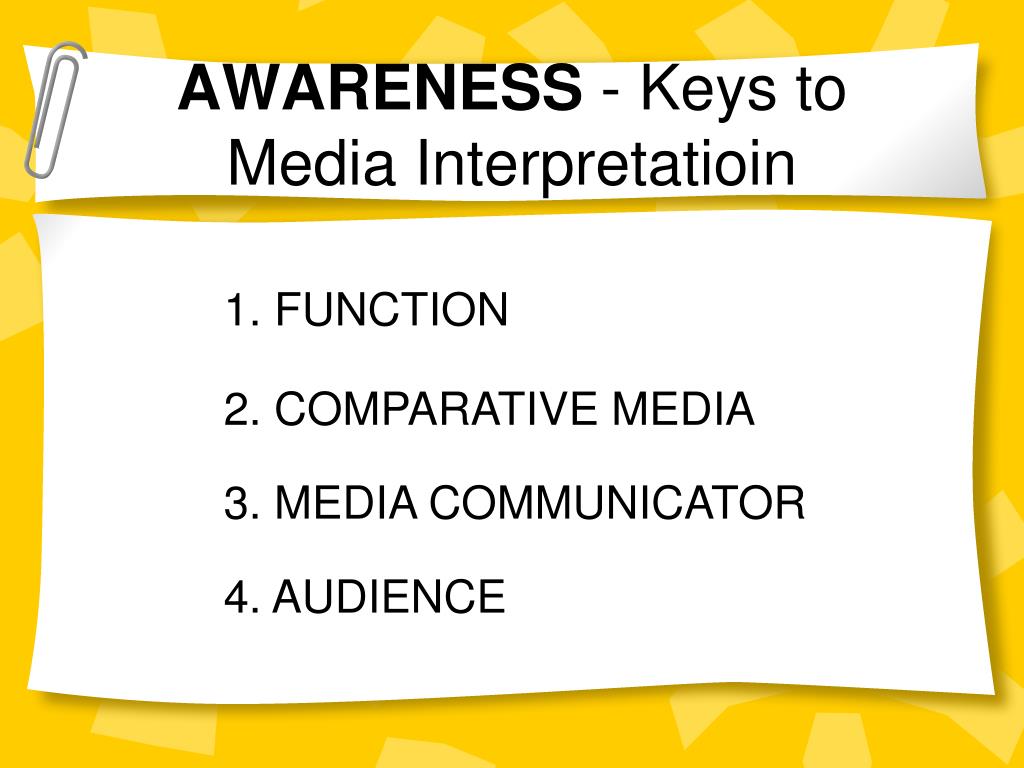 AWARENESS - Keys to Media Interpretatioin

1. FUNCTION

2. COMPARATIVE MEDIA

3. MEDIA COMMUNICATOR

4. AUDIENCE